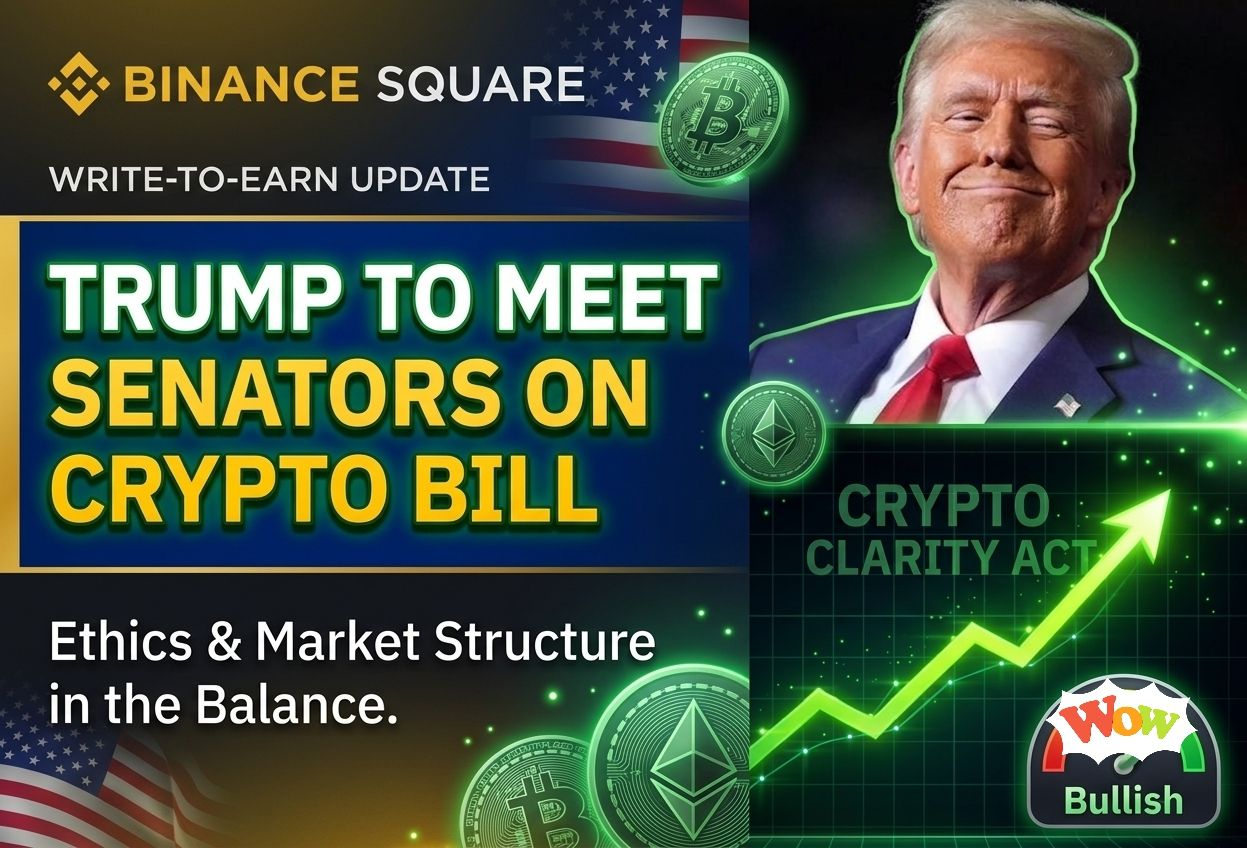 BINANCE SQUARE

WRITE-TO-EARN UPDATE

TRUMP TO MEET SENATORS ON CRYPTO BILL

Ethics & Market Structure in the Balance.

CRYPTO CLARITY ACT

Wow

Bullish